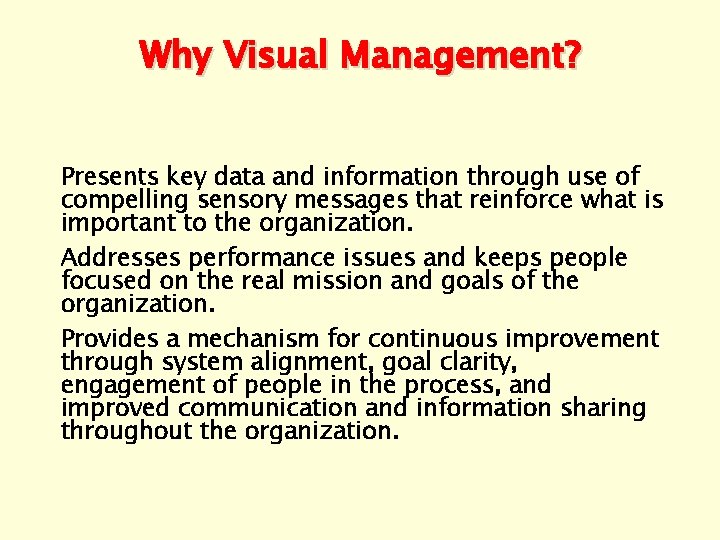 Why Visual Management?

Presents key data and information through use of compelling sensory messages that reinforce what is important to the organization.

Addresses performance issues and keeps people focused on the real mission and goals of the organization.

Provides a mechanism for continuous improvement through system alignment, goal clarity, engagement of people in the process, and improved communication and information sharing throughout the organization.